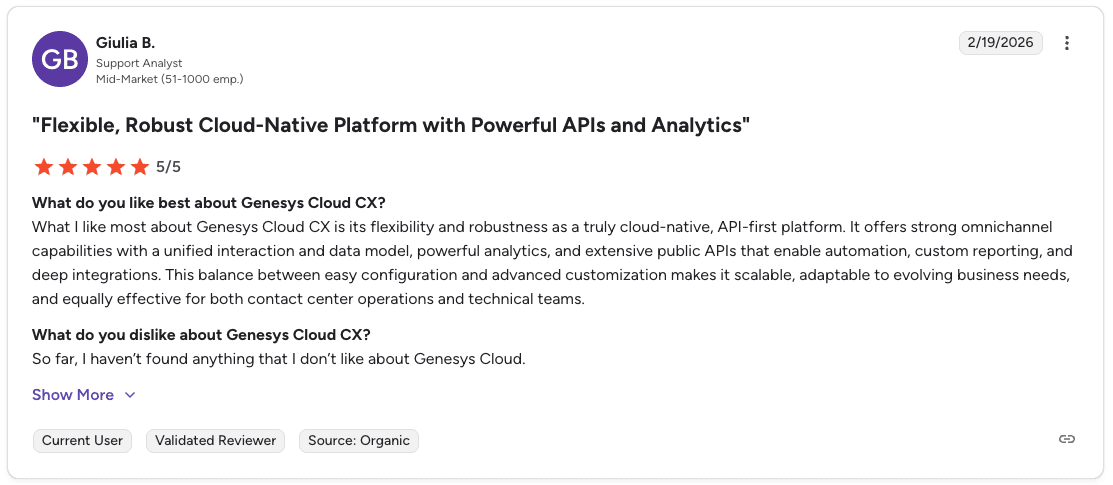 GB

Giulia B.
Support Analyst
Mid-Market (51-1000 emp.)

2/19/2026

"Flexible, Robust Cloud-Native Platform with Powerful APIs and Analytics"

5/5

What do you like best about Genesys Cloud CX?
What I like most about Genesys Cloud CX is its flexibility and robustness as a truly cloud-native, API-first platform. It offers strong omnichannel capabilities with a unified interaction and data model, powerful analytics, and extensive public APIs that enable automation, custom reporting, and deep integrations. This balance between easy configuration and advanced customization makes it scalable, adaptable to evolving business needs, and equally effective for both contact center operations and technical teams.

What do you dislike about Genesys Cloud CX?
So far, I haven't found anything that I don't like about Genesys Cloud.

Show More

Current User
Validated Reviewer
Source: Organic